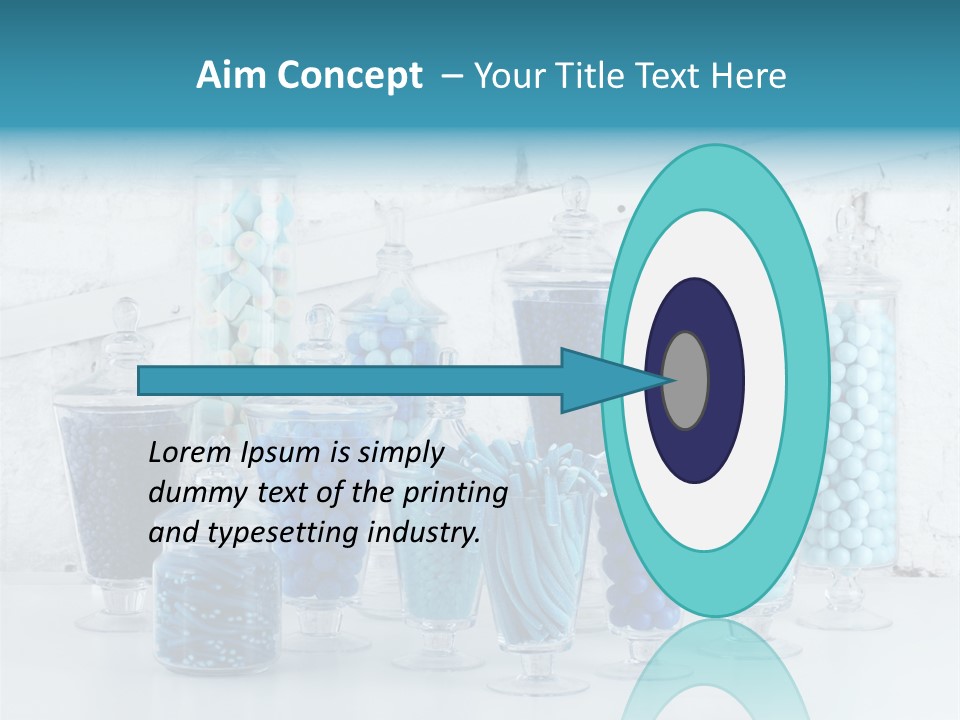 Aim Concept – Your Title Text Here

Lorem Ipsum is simply dummy text of the printing and typesetting industry.